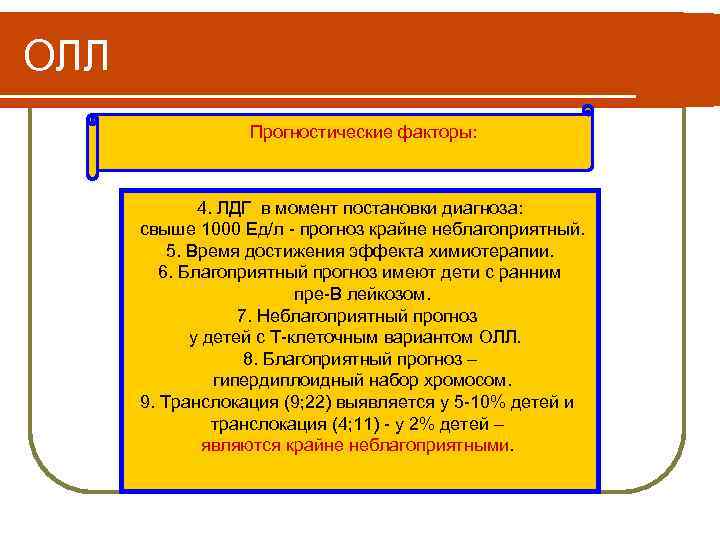 ОЛЛ

Прогностические факторы:

4. ЛДГ в момент постановки диагноза: свыше 1000 Ед/л - прогноз крайне неблагоприятный.
5. Время достижения эффекта химиотерапии.
6. Благоприятный прогноз имеют дети с ранним пре-В лейкозом.
7. Неблагоприятный прогноз у детей с Т-клеточным вариантом ОЛЛ.
8. Благоприятный прогноз – гипердиплоидный набор хромосом.
9. Транслокация (9;22) выявляется у 5-10% детей и транслокация (4;11) - у 2% детей – являются крайне неблагоприятными.